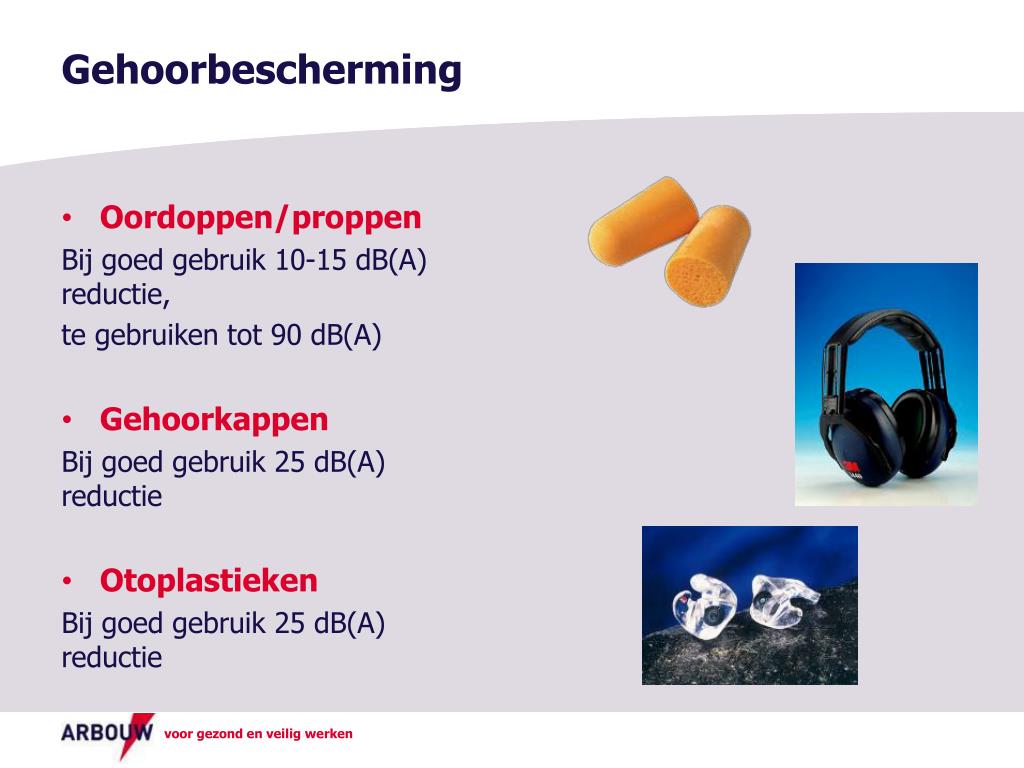 Gehoorbescherming

• Oordoppen/proppen
Bij goed gebruik 10-15 dB(A) reductie,
te gebruiken tot 90 dB(A)

• Gehoorkappen
Bij goed gebruik 25 dB(A) reductie

• Otoplastieken
Bij goed gebruik 25 dB(A) reductie

3M

ARBOUW voor gezond en veilig werken